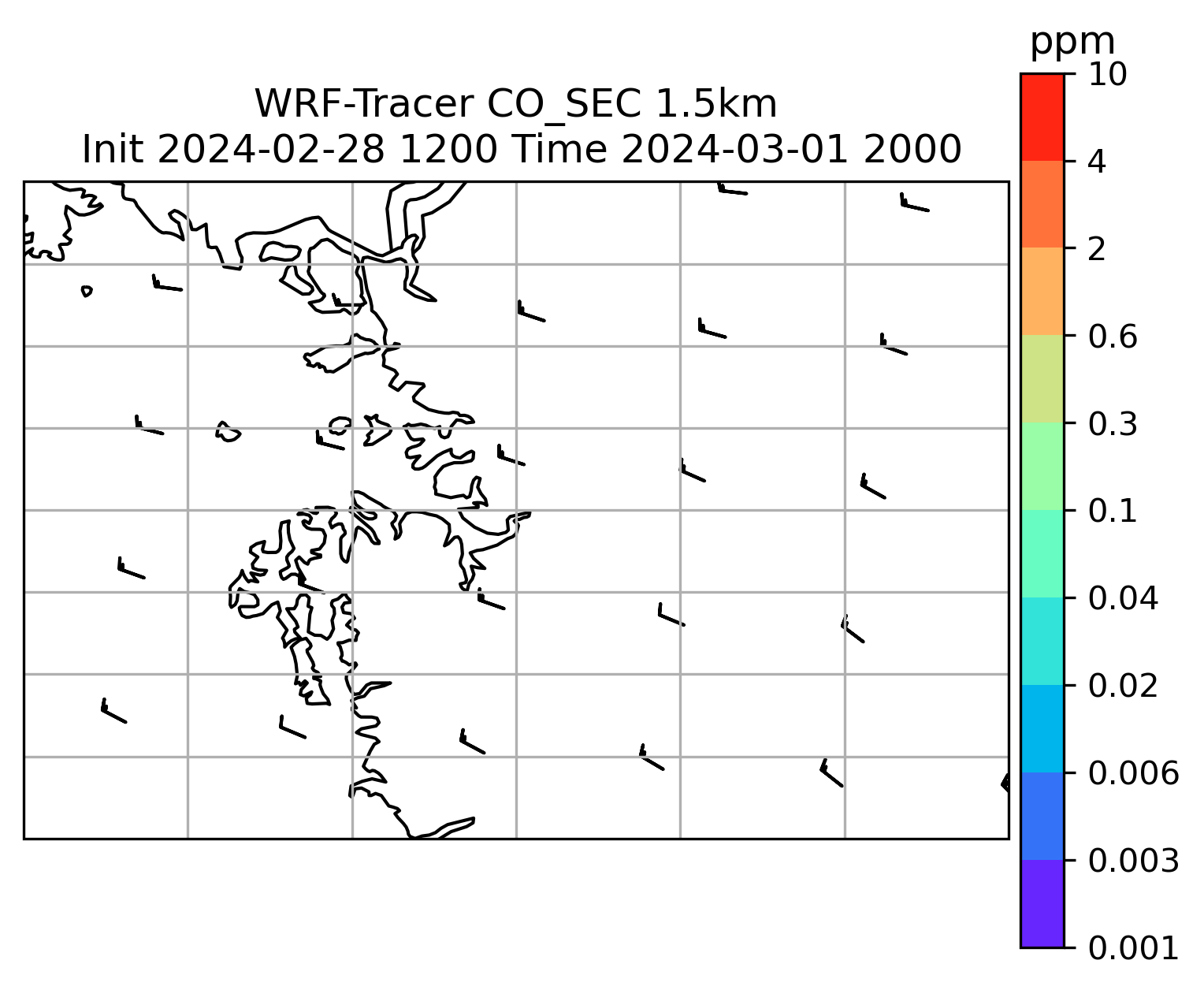 WRF-Tracer CO_SEC 1.5km
Init 2024-02-28 1200 Time 2024-03-01 2000

ppm
10
4
2
0.6
0.3
0.1
0.04
0.02
0.006
0.003
0.001